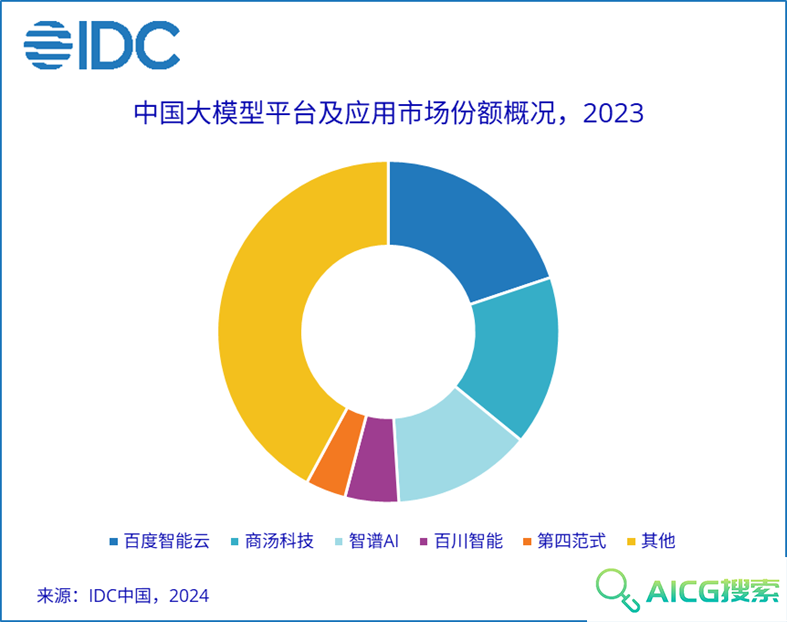 IDC

中国大模型平台及应用市场份额概况，2023

百度智能云　商汤科技　智谱AI　百川智能　第四范式　其他

来源：IDC中国，2024

AICG搜索